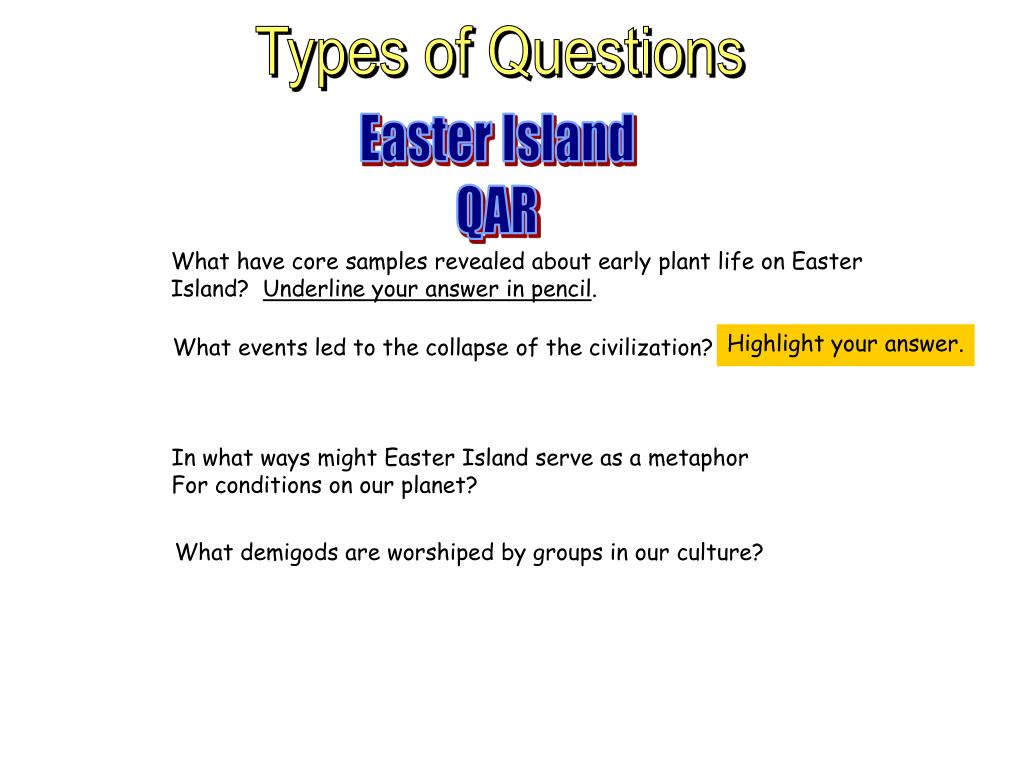 Types of Questions

Easter Island
QAR

What have core samples revealed about early plant life on Easter Island? Underline your answer in pencil.

What events led to the collapse of the civilization? Highlight your answer.

In what ways might Easter Island serve as a metaphor For conditions on our planet?

What demigods are worshiped by groups in our culture?